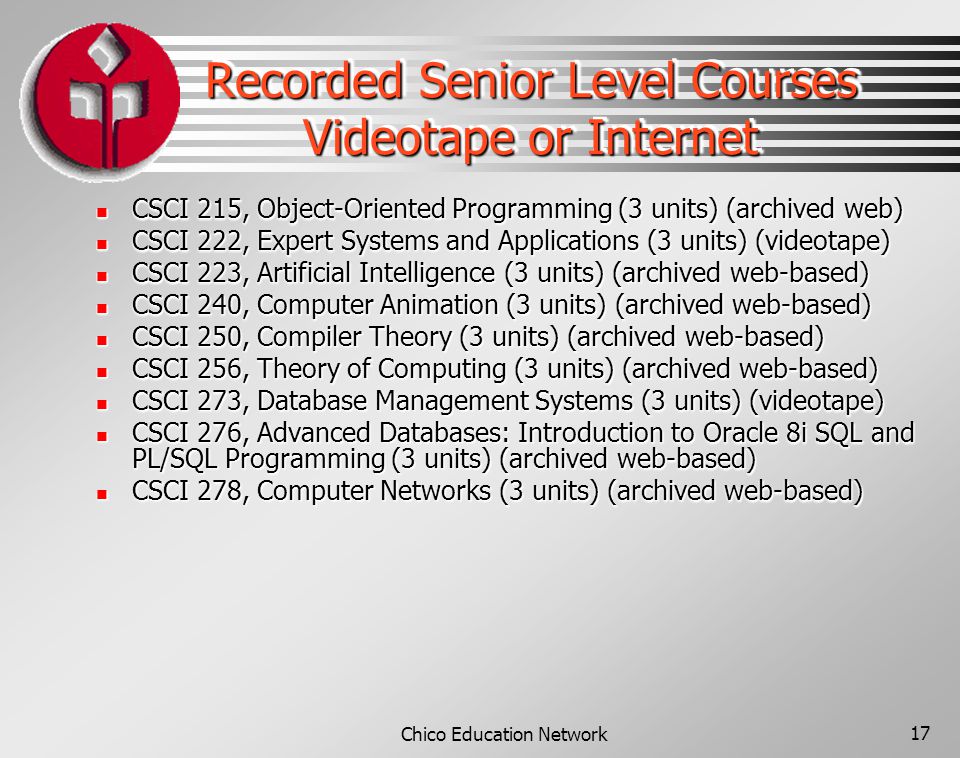 Recorded Senior Level Courses
Videotape or Internet

- CSCI 215, Object-Oriented Programming (3 units) (archived web)
- CSCI 222, Expert Systems and Applications (3 units) (videotape)
- CSCI 223, Artificial Intelligence (3 units) (archived web-based)
- CSCI 240, Computer Animation (3 units) (archived web-based)
- CSCI 250, Compiler Theory (3 units) (archived web-based)
- CSCI 256, Theory of Computing (3 units) (archived web-based)
- CSCI 273, Database Management Systems (3 units) (videotape)
- CSCI 276, Advanced Databases: Introduction to Oracle 8i SQL and PL/SQL Programming (3 units) (archived web-based)
- CSCI 278, Computer Networks (3 units) (archived web-based)

Chico Education Network

17